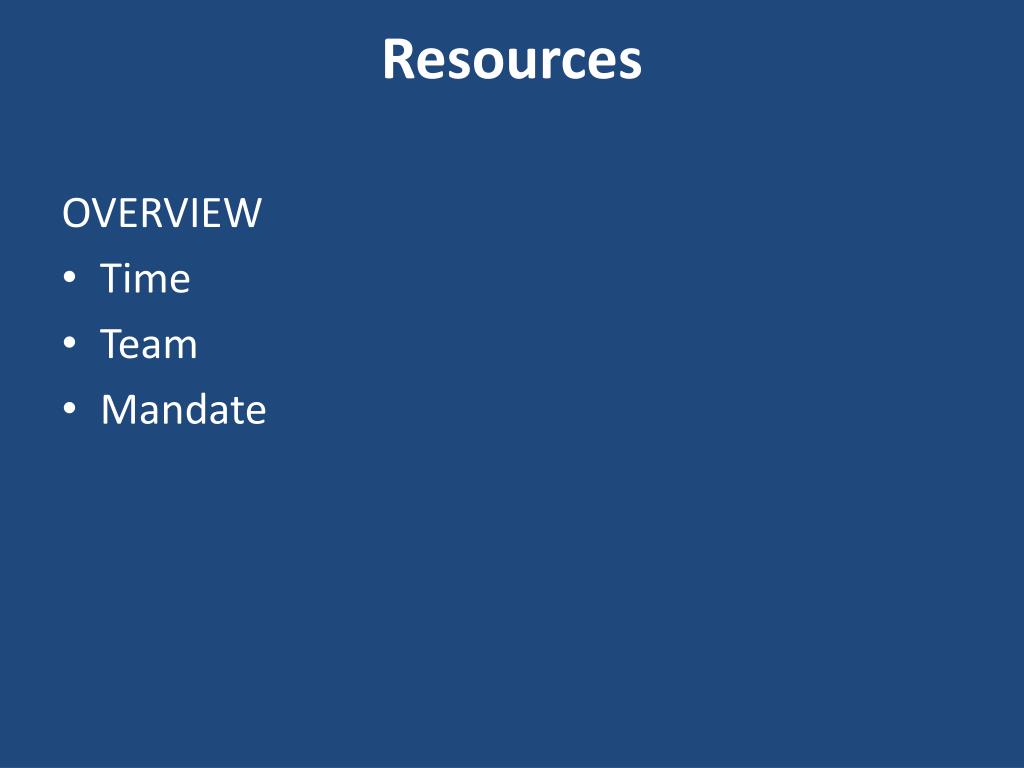 Resources

OVERVIEW
• Time
• Team
• Mandate